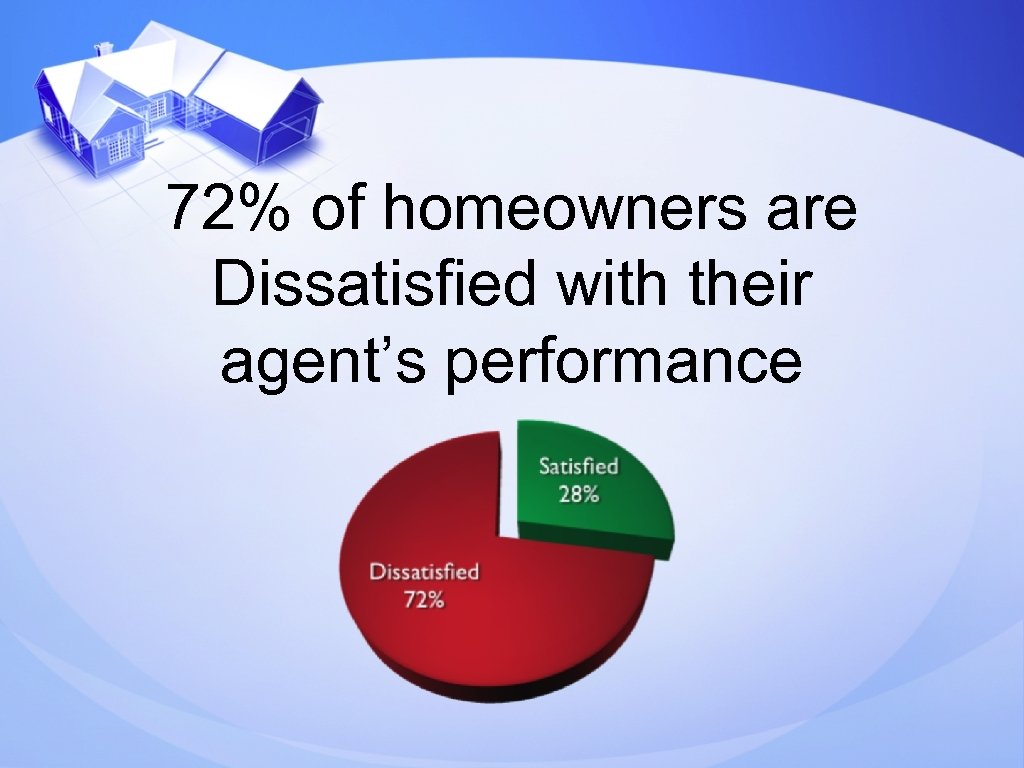 72% of homeowners are Dissatisfied with their agent’s performance

Satisfied
28%

Dissatisfied
72%